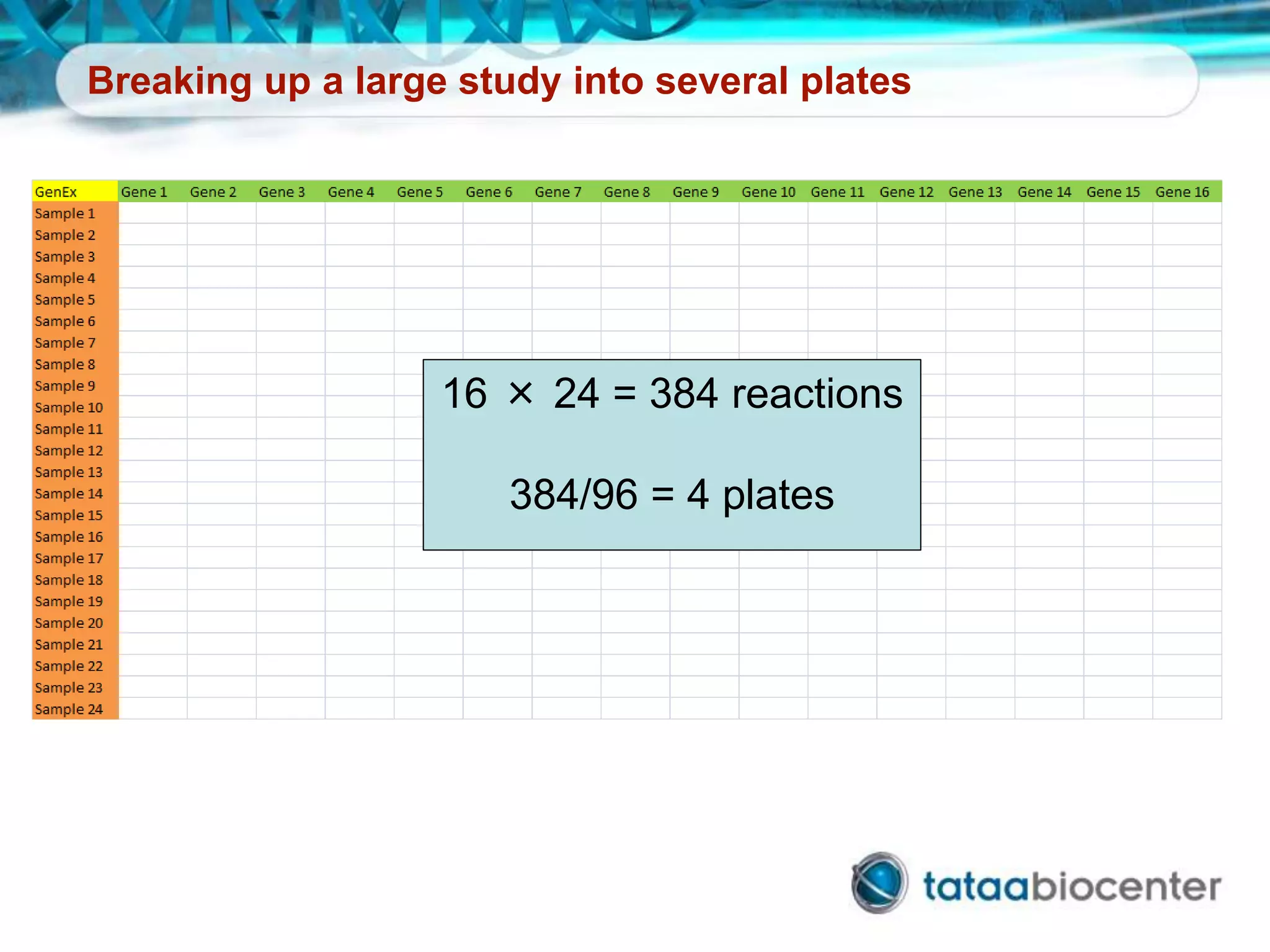 Breaking up a large study into several plates

| GenEx | Gene 1 | Gene 2 | Gene 3 | Gene 4 | Gene 5 | Gene 6 | Gene 7 | Gene 8 | Gene 9 | Gene 10 | Gene 11 | Gene 12 | Gene 13 | Gene 14 | Gene 15 | Gene 16 |
|---|---|---|---|---|---|---|---|---|---|---|---|---|---|---|---|---|
| Sample 1 | | | | | | | | | | | | | | | | |
| Sample 2 | | | | | | | | | | | | | | | | |
| Sample 3 | | | | | | | | | | | | | | | | |
| Sample 4 | | | | | | | | | | | | | | | | |
| Sample 5 | | | | | | | | | | | | | | | | |
| Sample 6 | | | | | | | | | | | | | | | | |
| Sample 7 | | | | | | | | | | | | | | | | |
| Sample 8 | | | | | | | | | | | | | | | | |
| Sample 9 | | | | | | | | | | | | | | | | |
| Sample 10 | | | | | | | | | | | | | | | | |
| Sample 11 | | | | | | | | | | | | | | | | |
| Sample 12 | | | | | | | | | | | | | | | | |
| Sample 13 | | | | | | | | | | | | | | | | |
| Sample 14 | | | | | | | | | | | | | | | | |
| Sample 15 | | | | | | | | | | | | | | | | |
| Sample 16 | | | | | | | | | | | | | | | | |
| Sample 17 | | | | | | | | | | | | | | | | |
| Sample 18 | | | | | | | | | | | | | | | | |
| Sample 19 | | | | | | | | | | | | | | | | |
| Sample 20 | | | | | | | | | | | | | | | | |
| Sample 21 | | | | | | | | | | | | | | | | |
| Sample 22 | | | | | | | | | | | | | | | | |
| Sample 23 | | | | | | | | | | | | | | | | |
| Sample 24 | | | | | | | | | | | | | | | | |

$16 \times 24 = 384$ reactions

$384/96 = 4$ plates

tataabiocenter